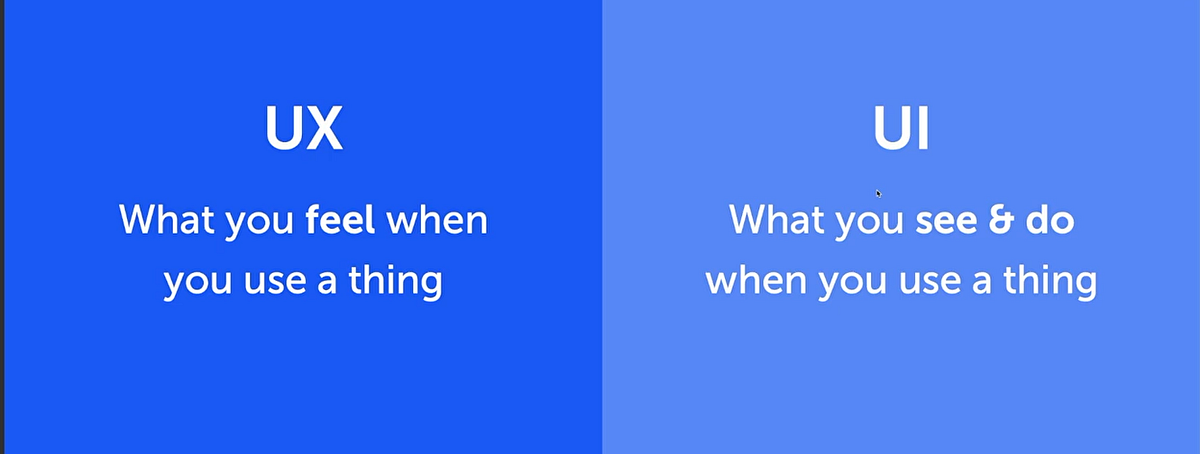 UX

What you feel when you use a thing

UI

What you see & do when you use a thing